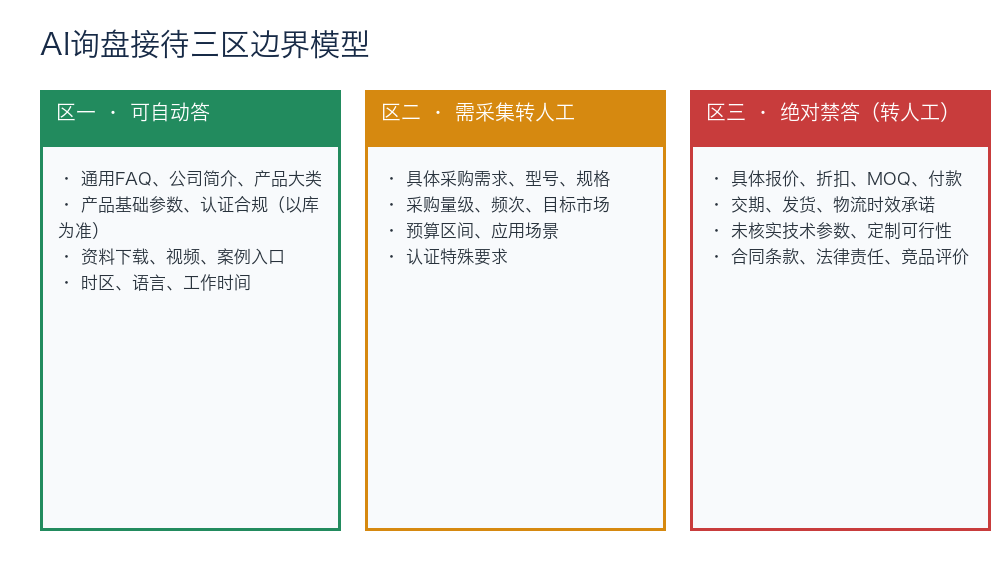 AI询盘接待三区边界模型

区一 · 可自动答

· 通用FAQ、公司简介、产品大类
· 产品基础参数、认证合规（以库为准）
· 资料下载、视频、案例入口
· 时区、语言、工作时间

区二 · 需采集转人工

· 具体采购需求、型号、规格
· 采购量级、频次、目标市场
· 预算区间、应用场景
· 认证特殊要求

区三 · 绝对禁答（转人工）

· 具体报价、折扣、MOQ、付款
· 交期、发货、物流时效承诺
· 未核实技术参数、定制可行性
· 合同条款、法律责任、竞品评价